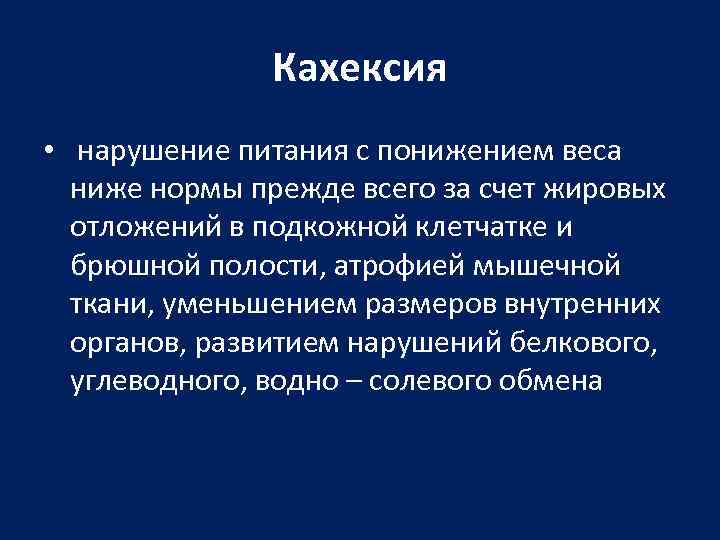 Кахексия

• нарушение питания с понижением веса ниже нормы прежде всего за счет жировых отложений в подкожной клетчатке и брюшной полости, атрофией мышечной ткани, уменьшением размеров внутренних органов, развитием нарушений белкового, углеводного, водно – солевого обмена